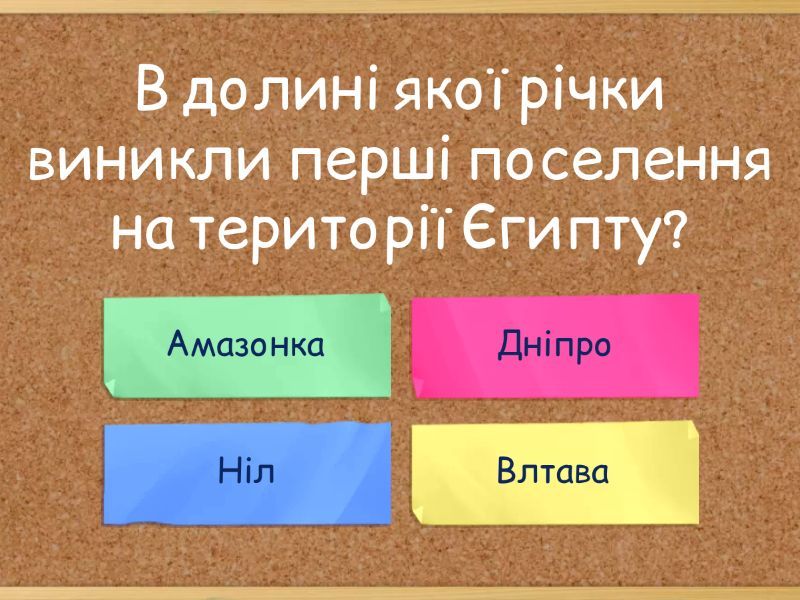 В долині якої річки виникли перші поселення на території Єгипту?

Амазонка

Дніпро

Ніл

Влтава